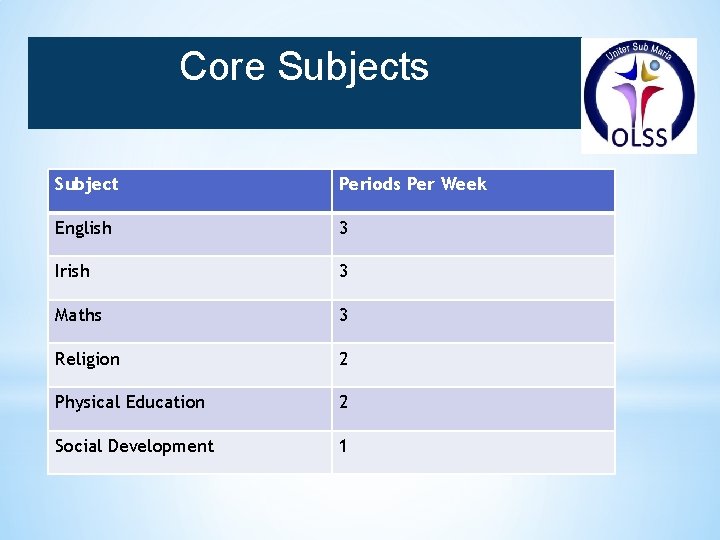 Core Subjects

Uniter Sub Maria

OLSS

| Subject | Periods Per Week |
|---|---|
| English | 3 |
| Irish | 3 |
| Maths | 3 |
| Religion | 2 |
| Physical Education | 2 |
| Social Development | 1 |